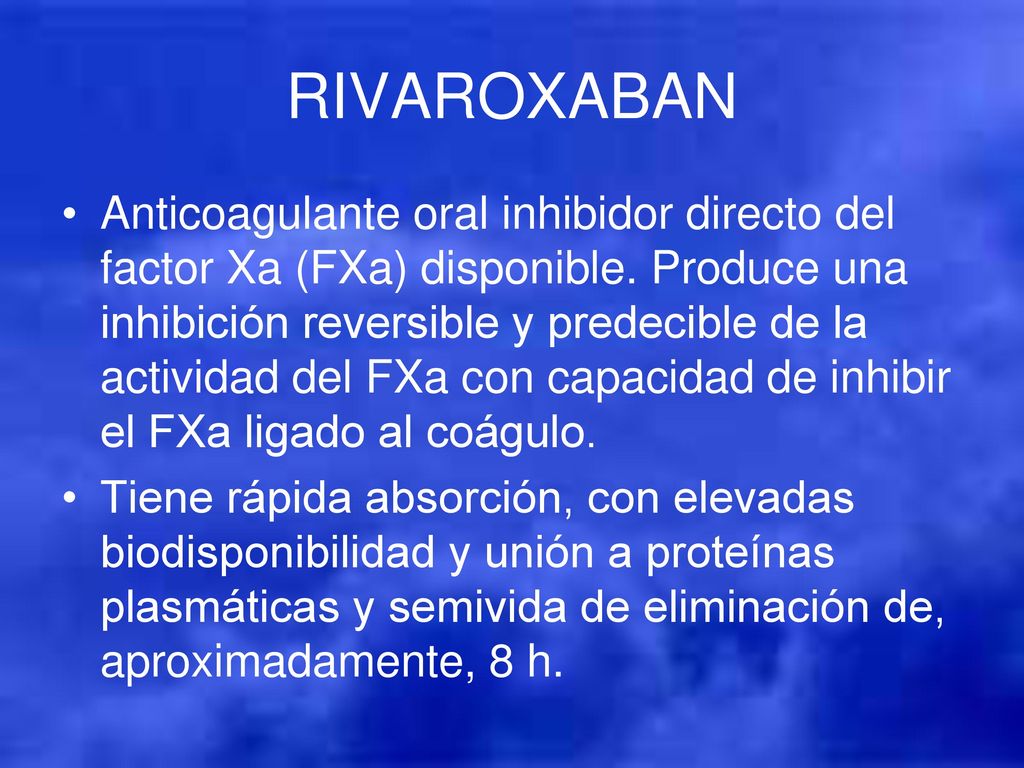 RIVAROXABAN

• Anticoagulante oral inhibidor directo del factor Xa (FXa) disponible. Produce una inhibición reversible y predecible de la actividad del FXa con capacidad de inhibir el FXa ligado al coágulo.

• Tiene rápida absorción, con elevadas biodisponibilidad y unión a proteínas plasmáticas y semivida de eliminación de, aproximadamente, 8 h.